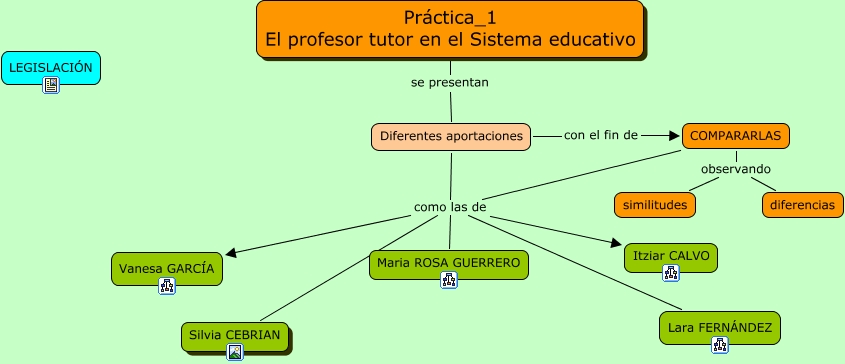 Práctica_1
El profesor tutor en el Sistema educativo

LEGISLACIÓN

se presentan

Diferentes aportaciones

con el fin de

COMPARARLAS

observando

similitudes

diferencias

como las de

Vanesa GARCÍA

Maria ROSA GUERRERO

Itziar CALVO

Silvia CEBRIAN

Lara FERNÁNDEZ